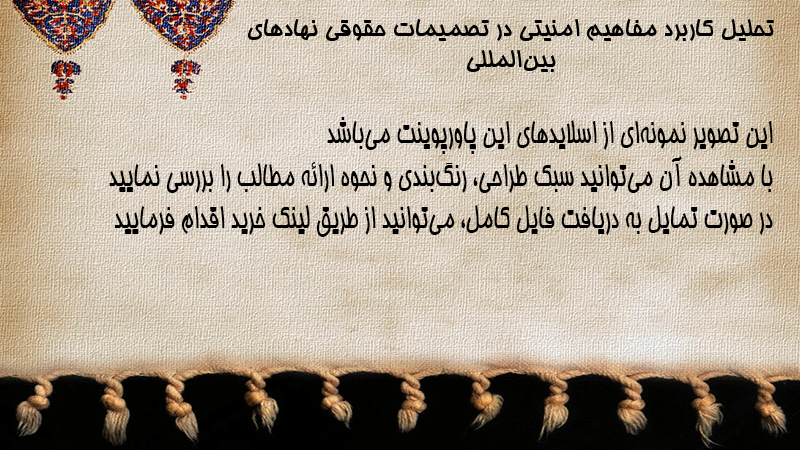 تحلیل کاربرد مفاهیم امنیتی در تصمیمات حقوقی نهادهای بین‌المللی

این تصویر نمونه‌ای از اسلایدهای این پاورپوینت می‌باشد
با مشاهده آن می‌توانید سبک طراحی، رنگ‌بندی و نحوه ارائه مطالب را بررسی نمایید
در صورت تمایل به دریافت فایل کامل، می‌توانید از طریق لینک خرید اقدام فرمایید